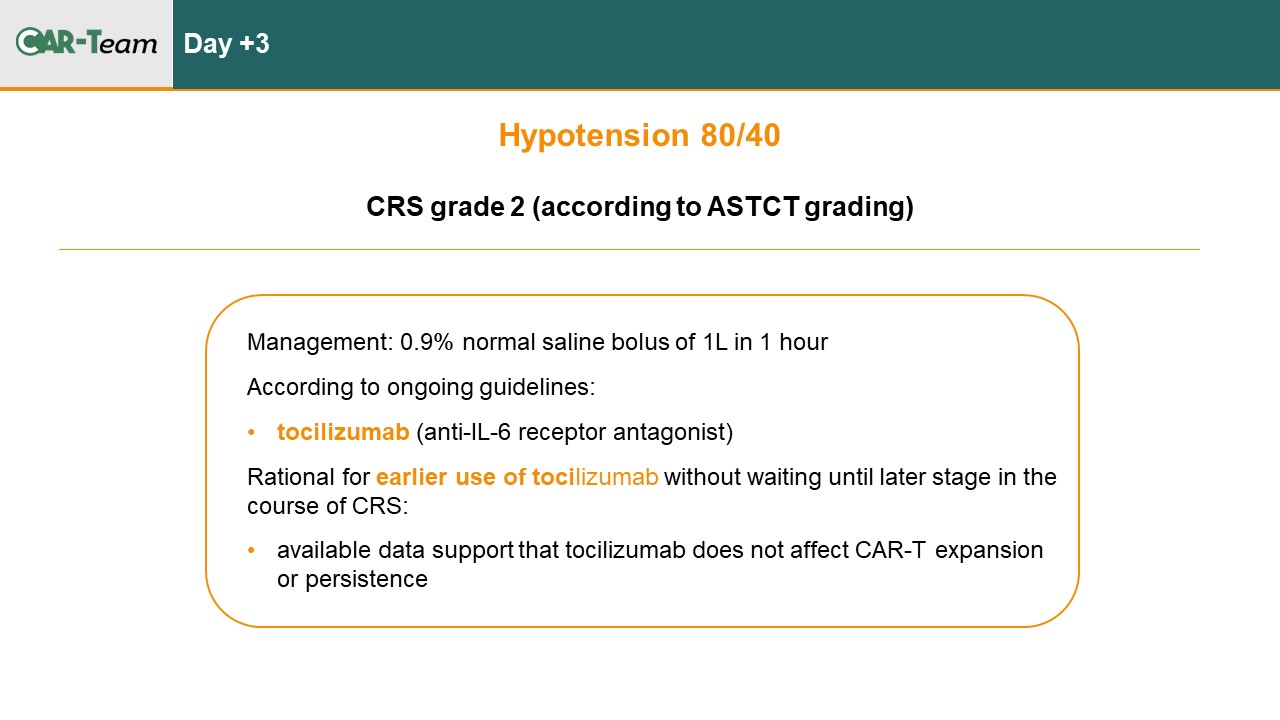 CAR-Team

Day +3

Hypotension 80/40

CRS grade 2 (according to ASTCT grading)

Management: 0.9% normal saline bolus of 1L in 1 hour

According to ongoing guidelines:

• tocilizumab (anti-IL-6 receptor antagonist)

Rational for earlier use of tocilizumab without waiting until later stage in the course of CRS:

• available data support that tocilizumab does not affect CAR-T expansion or persistence